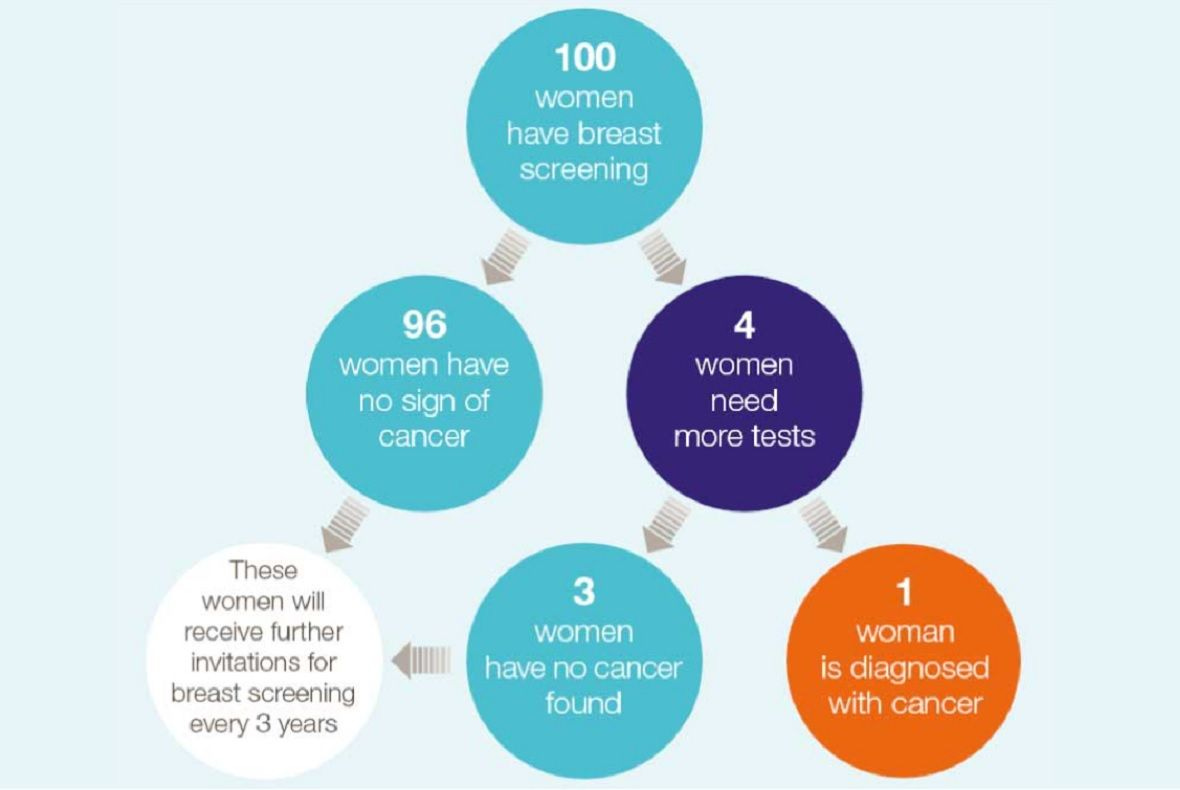 100
women
have breast
screening

96
women have
no sign of
cancer

4
women
need
more tests

These
women will
receive further
invitations for
breast screening
every 3 years

3
women
have no cancer
found

1
woman
is diagnosed
with cancer